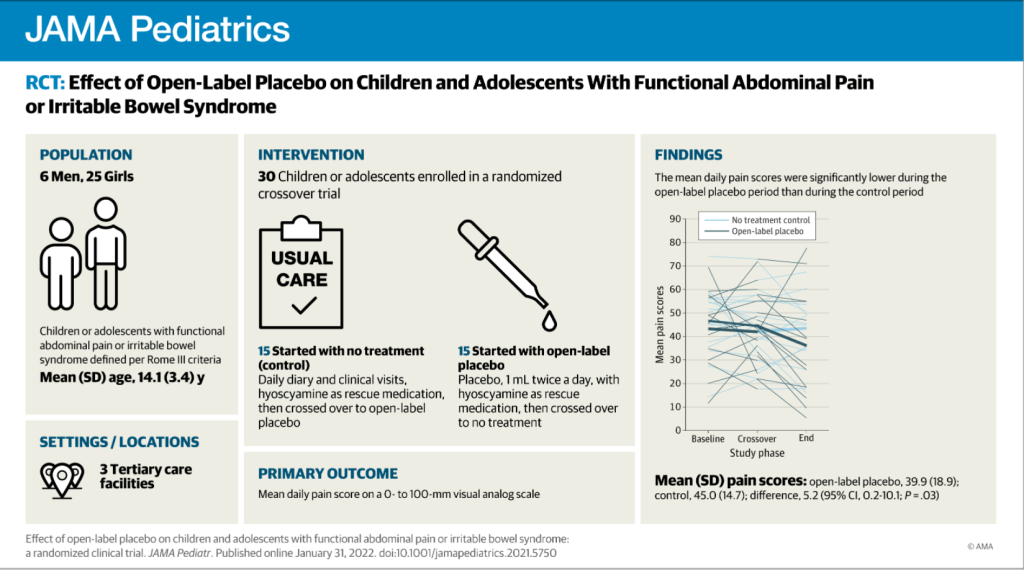 JAMA Pediatrics

RCT: Effect of Open-Label Placebo on Children and Adolescents With Functional Abdominal Pain or Irritable Bowel Syndrome

POPULATION

6 Men, 25 Girls

Children or adolescents with functional abdominal pain or irritable bowel syndrome defined per Rome III criteria

Mean (SD) age, 14.1 (3.4) y

SETTINGS / LOCATIONS

3 Tertiary care facilities

INTERVENTION

30 Children or adolescents enrolled in a randomized crossover trial

USUAL CARE

15 Started with no treatment (control)
Daily diary and clinical visits, hyoscyamine as rescue medication, then crossed over to open-label placebo

15 Started with open-label placebo
Placebo, 1 mL twice a day, with hyoscyamine as rescue medication, then crossed over to no treatment

PRIMARY OUTCOME

Mean daily pain score on a 0- to 100-mm visual analog scale

FINDINGS

The mean daily pain scores were significantly lower during the open-label placebo period than during the control period

No treatment control
Open-label placebo

Mean pain scores
90
80
70
60
50
40
30
20
10
0
Baseline Crossover End
Study phase

Mean (SD) pain scores: open-label placebo, 39.9 (18.9); control, 45.0 (14.7); difference, 5.2 (95% CI, 0.2-10.1; $P = .03$)

Effect of open-label placebo on children and adolescents with functional abdominal pain or irritable bowel syndrome: a randomized clinical trial. JAMA Pediatr. Published online January 31, 2022. doi:10.1001/jamapediatrics.2021.5750

© AMA